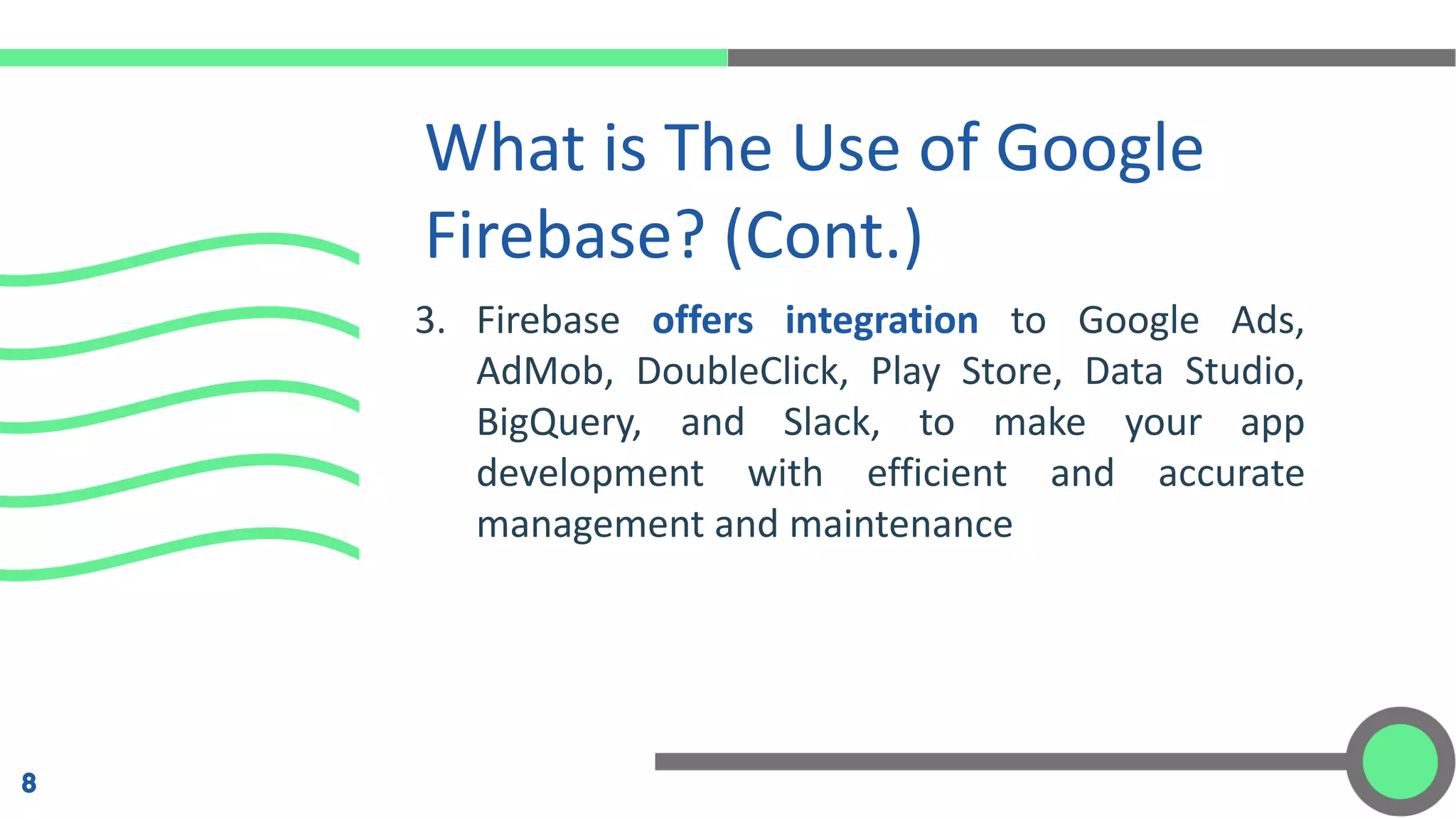 What is The Use of Google Firebase? (Cont.)

3. Firebase offers integration to Google Ads, AdMob, DoubleClick, Play Store, Data Studio, BigQuery, and Slack, to make your app development with efficient and accurate management and maintenance

8